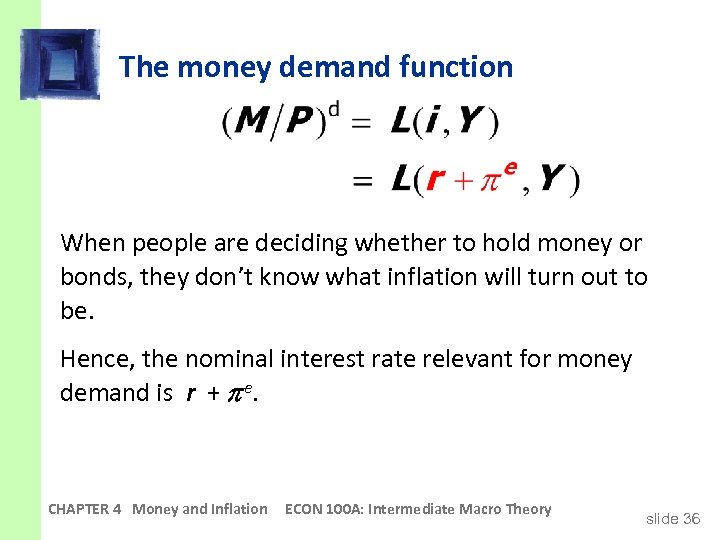 The money demand function

$(M/P)^d = L(i, Y)$

$= L(r + \pi^e, Y)$

When people are deciding whether to hold money or bonds, they don't know what inflation will turn out to be.

Hence, the nominal interest rate relevant for money demand is $r + \pi^e$.

CHAPTER 4 Money and Inflation ECON 100A: Intermediate Macro Theory

slide 36